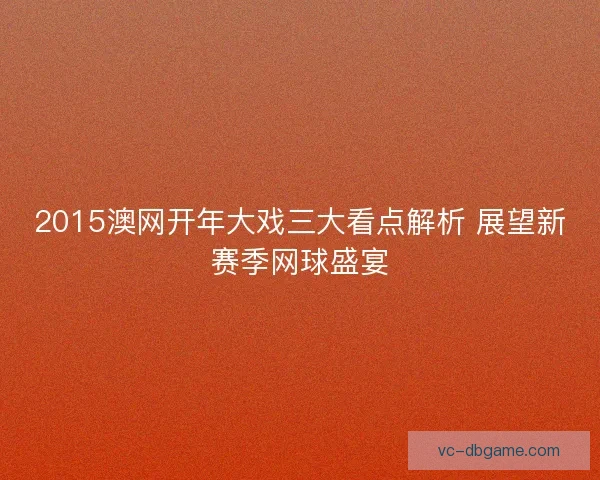 2015澳网开年大戏三大看点解析 展望新赛季网球盛宴

vc-dbgame.com